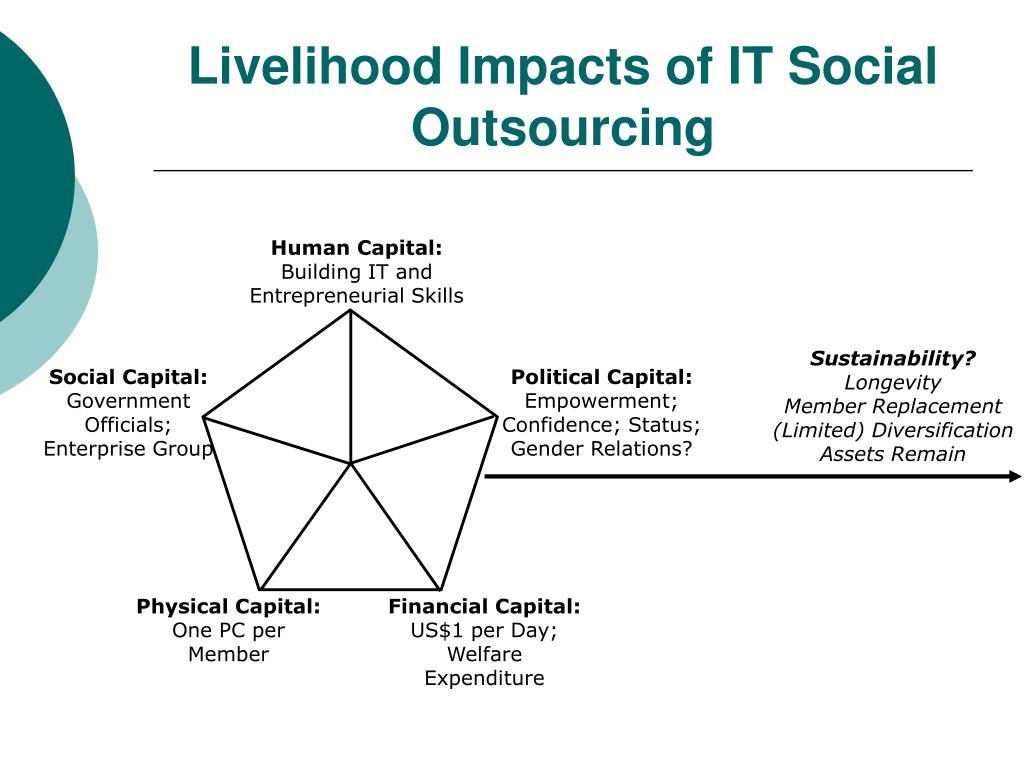 Livelihood Impacts of IT Social Outsourcing

Human Capital:
Building IT and Entrepreneurial Skills

Social Capital:
Government Officials; Enterprise Group

Political Capital:
Empowerment; Confidence; Status; Gender Relations?

Sustainability?
Longevity
Member Replacement
(Limited) Diversification
Assets Remain

Physical Capital:
One PC per Member

Financial Capital:
US$1 per Day; Welfare Expenditure